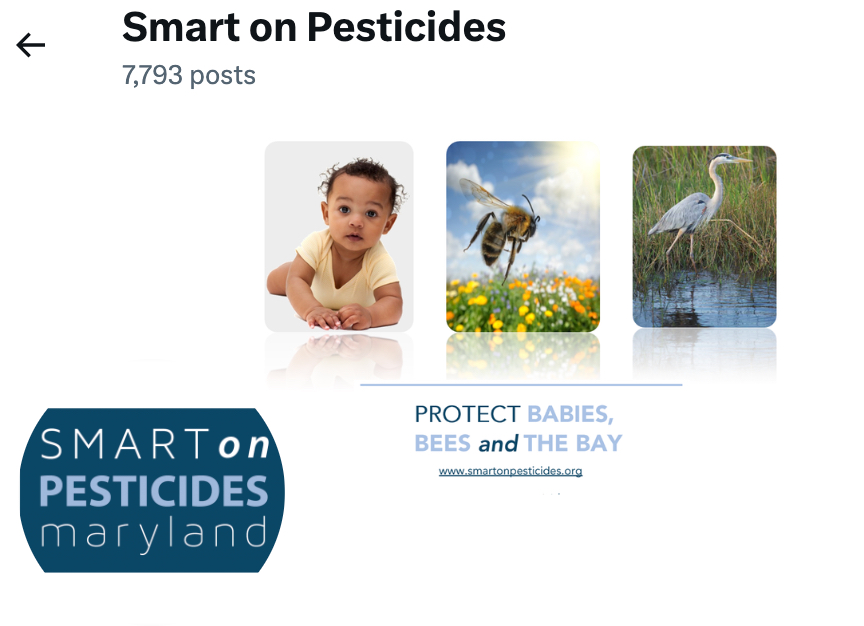 Smart on Pesticides
7,793 posts

PROTECT BABIES, BEES and THE BAY
www.smartonpesticides.org

SMART on PESTICIDES maryland